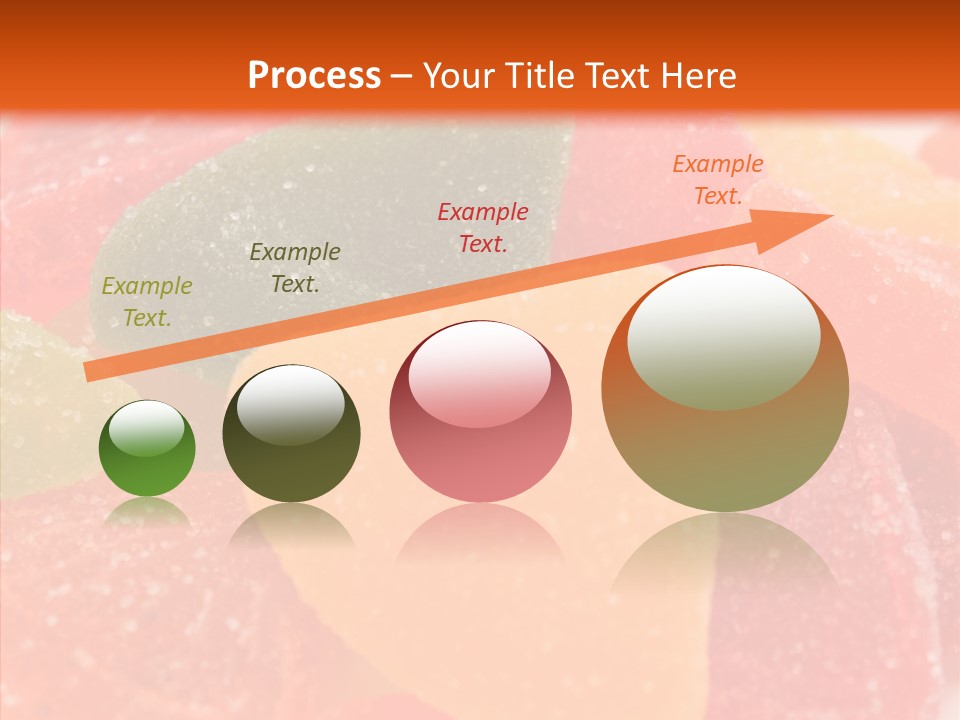 Process – Your Title Text Here

Example Text.

Example Text.

Example Text.

Example Text.